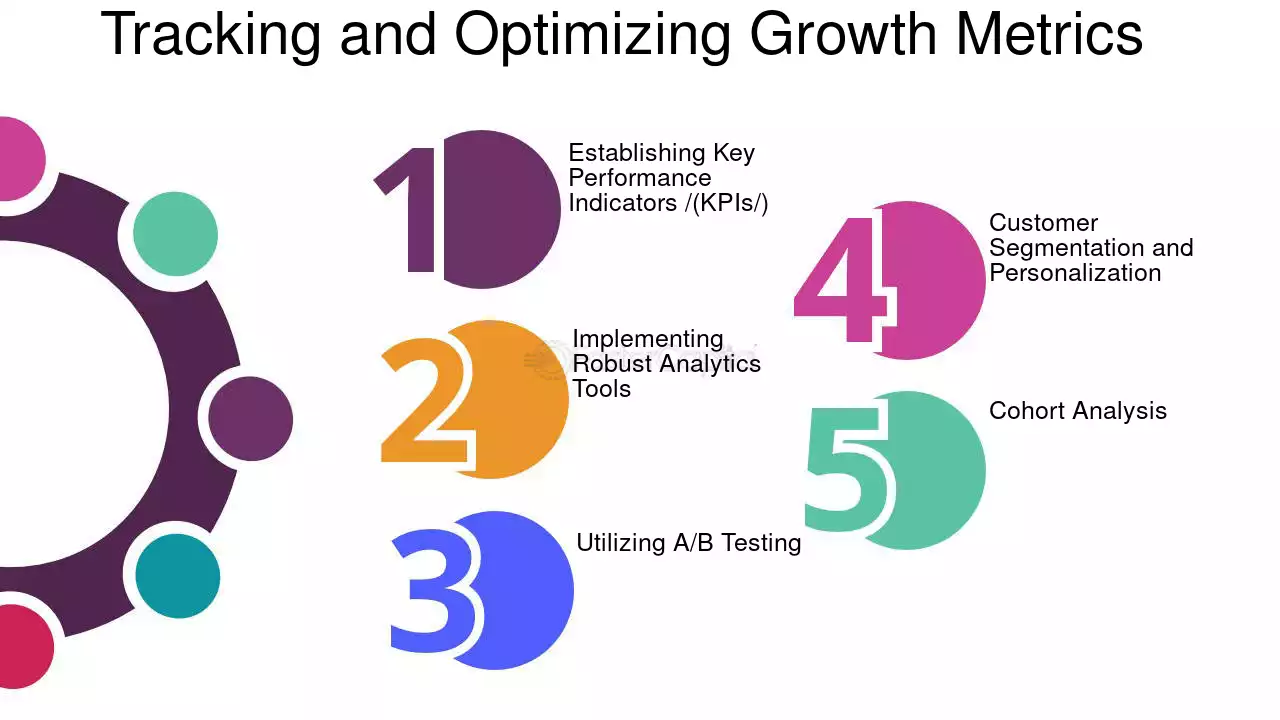 Tracking and Optimizing Growth Metrics

1

Establishing Key Performance Indicators /(KPIs/)

2

Implementing Robust Analytics Tools

3

Utilizing A/B Testing

4

Customer Segmentation and Personalization

5

Cohort Analysis